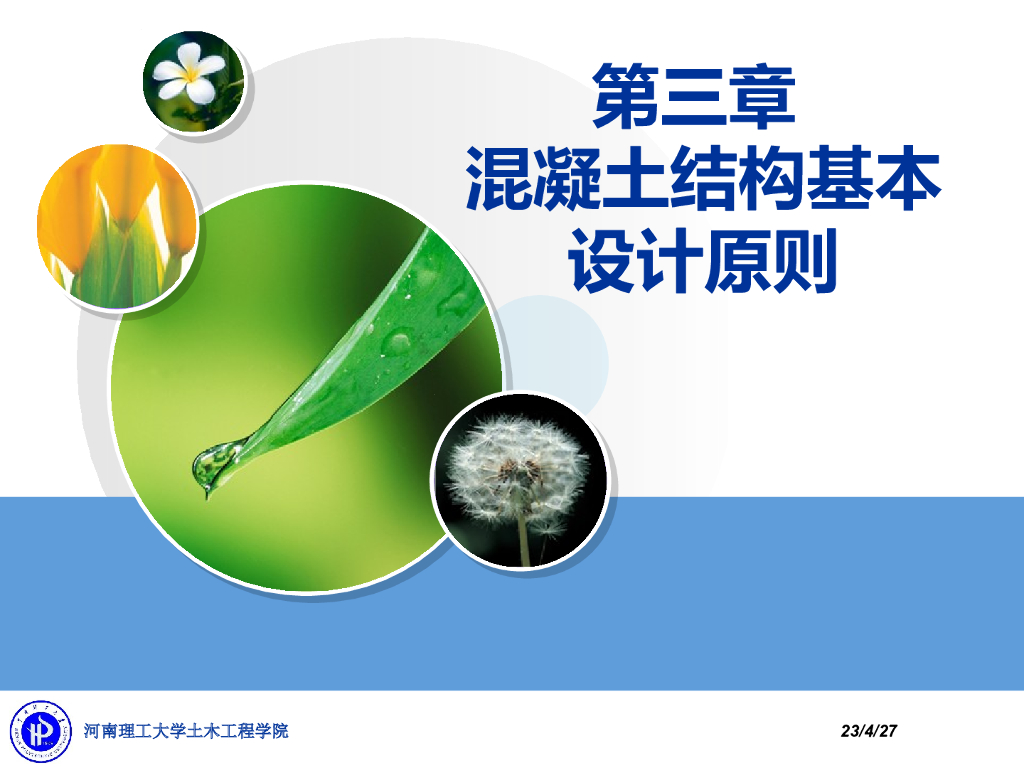 第三章
混凝土结构基本设计原则

河南理工大学土木工程学院

23/4/27